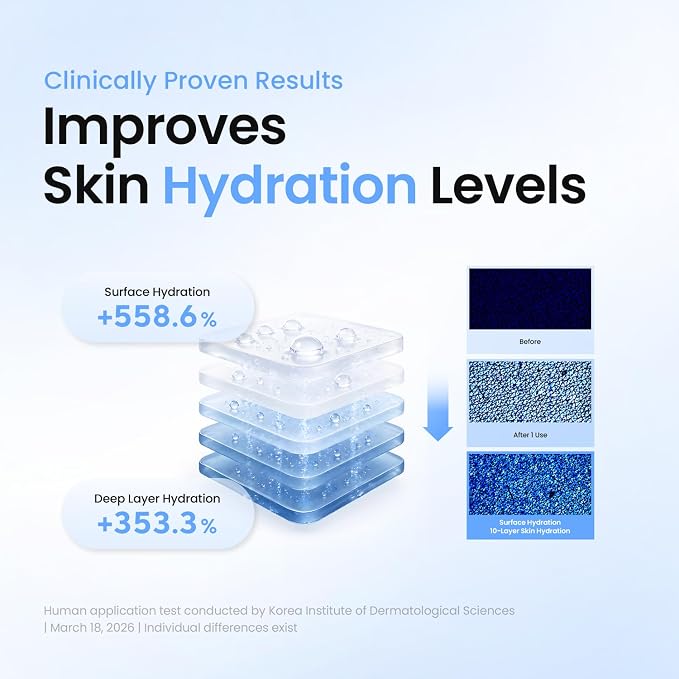 Clinically Proven Results

Improves Skin Hydration Levels

Surface Hydration
+558.6%

Deep Layer Hydration
+353.3%

Before

After 1 Use

Surface Hydration
10-Layer Skin Hydration

Human application test conducted by Korea Institute of Dermatological Sciences | March 18, 2026 | Individual differences exist